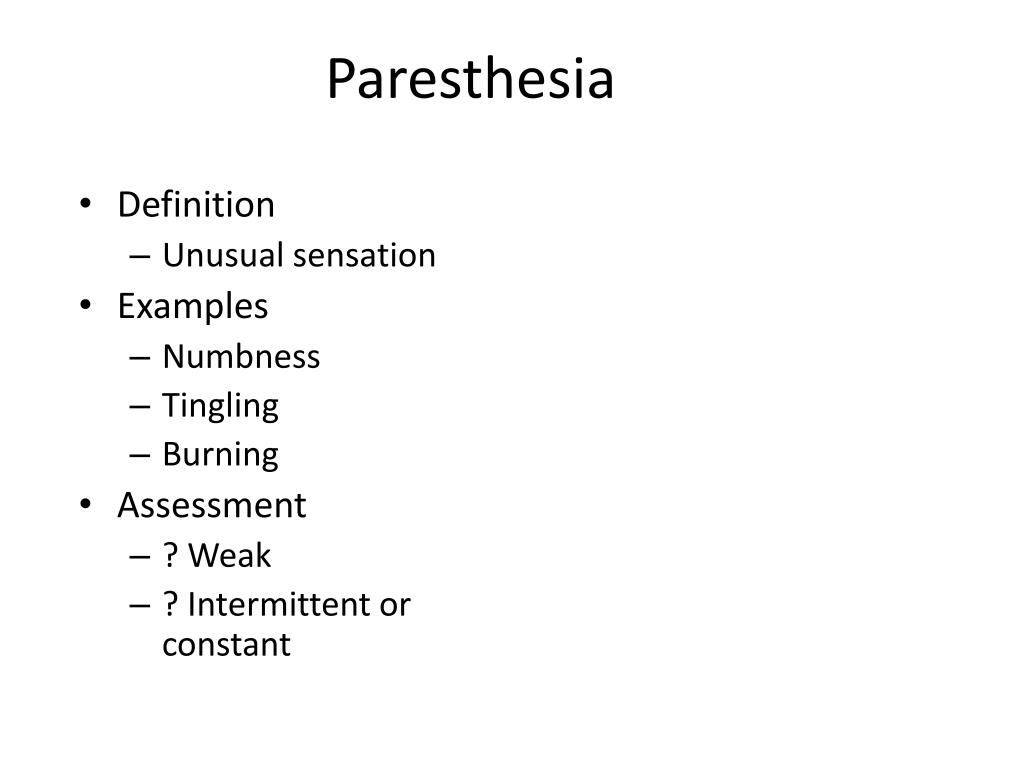 Paresthesia

• Definition
– Unusual sensation
• Examples
– Numbness
– Tingling
– Burning
• Assessment
– ? Weak
– ? Intermittent or constant